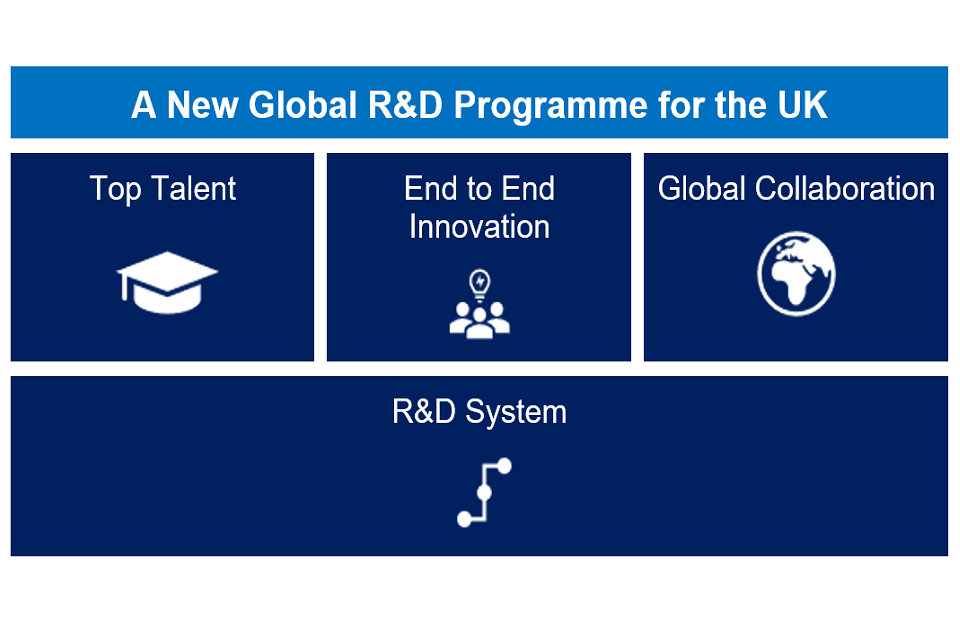 A New Global R&D Programme for the UK

Top Talent

End to End Innovation

Global Collaboration

R&D System